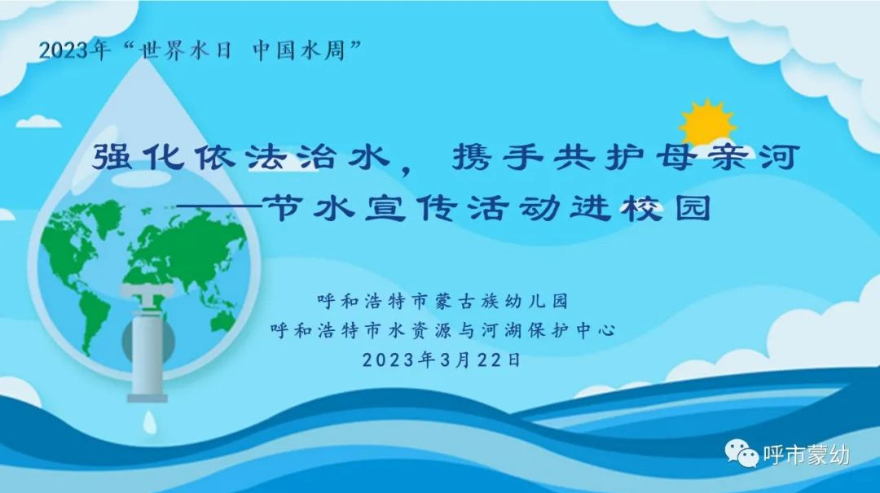 2023年“世界水日 中国水周”

强化依法治水，携手共护母亲河
——节水宣传活动进校园

呼和浩特市蒙古族幼儿园
呼和浩特市水资源与河湖保护中心
2023年3月22日

呼市蒙幼